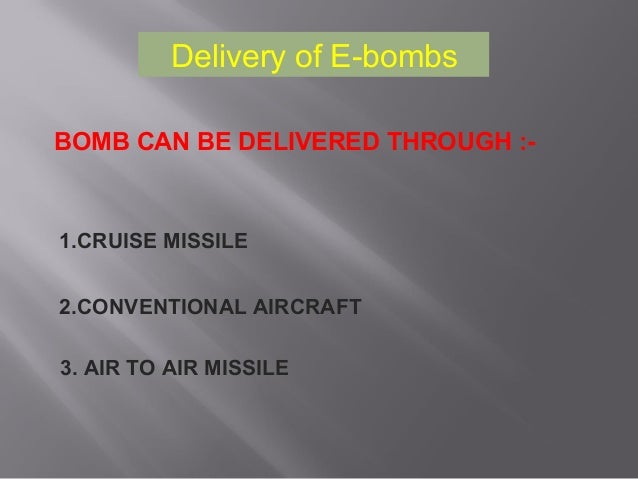 Delivery of E-bombs

BOMB CAN BE DELIVERED THROUGH :-

1.CRUISE MISSILE

2.CONVENTIONAL AIRCRAFT

3. AIR TO AIR MISSILE